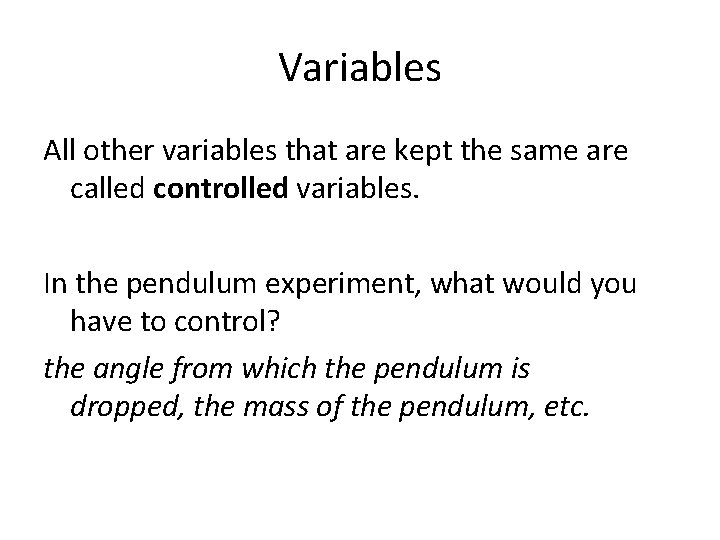 Variables

All other variables that are kept the same are called controlled variables.

In the pendulum experiment, what would you have to control?

the angle from which the pendulum is dropped, the mass of the pendulum, etc.